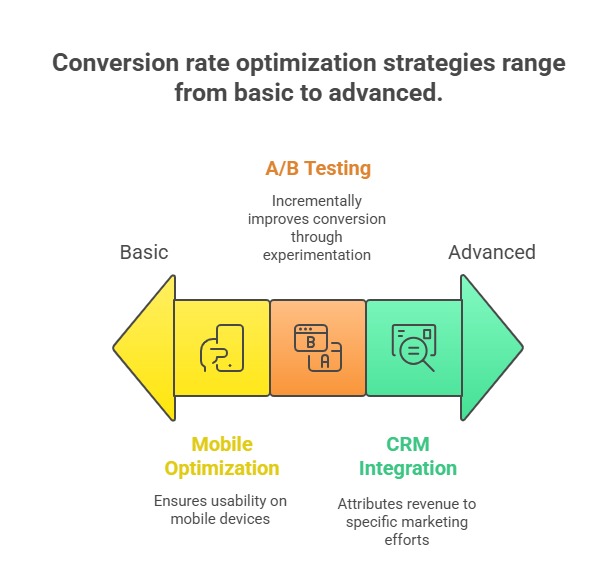 Conversion rate optimization strategies range from basic to advanced.

A/B Testing

Incrementally improves conversion through experimentation

Basic

Advanced

B

A

Mobile Optimization

Ensures usability on mobile devices

CRM Integration

Attributes revenue to specific marketing efforts